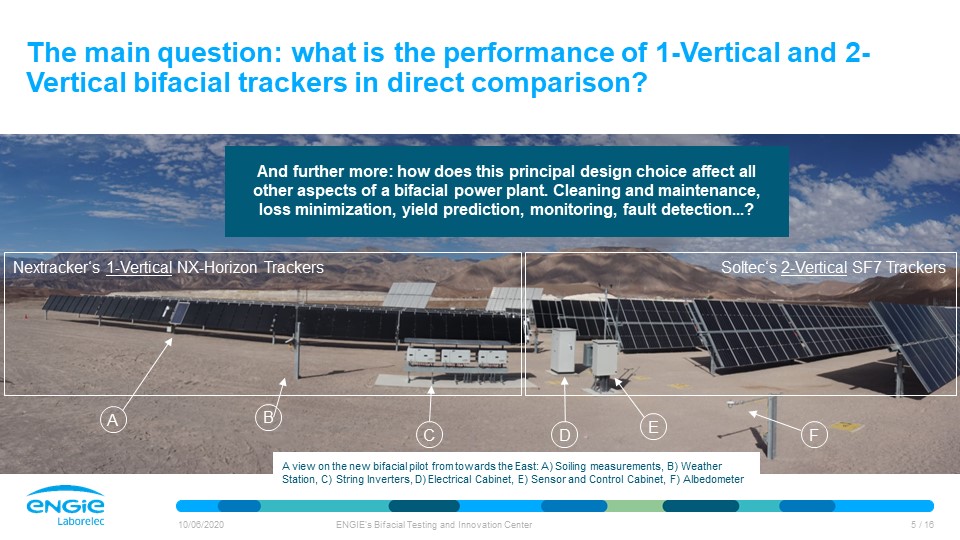 The main question: what is the performance of 1-Vertical and 2-Vertical bifacial trackers in direct comparison?

And further more: how does this principal design choice affect all other aspects of a bifacial power plant. Cleaning and maintenance, loss minimization, yield prediction, monitoring, fault detection...?

Nextracker's 1-Vertical NX-Horizon Trackers

Soltec's 2-Vertical SF7 Trackers

A

B

C

D

E

F

A view on the new bifacial pilot from towards the East: A) Soiling measurements, B) Weather Station, C) String Inverters, D) Electrical Cabinet, E) Sensor and Control Cabinet, F) Albedometer

ENGIE Laborelec

10/06/2020

ENGIE's Bifacial Testing and Innovation Center

5 / 16